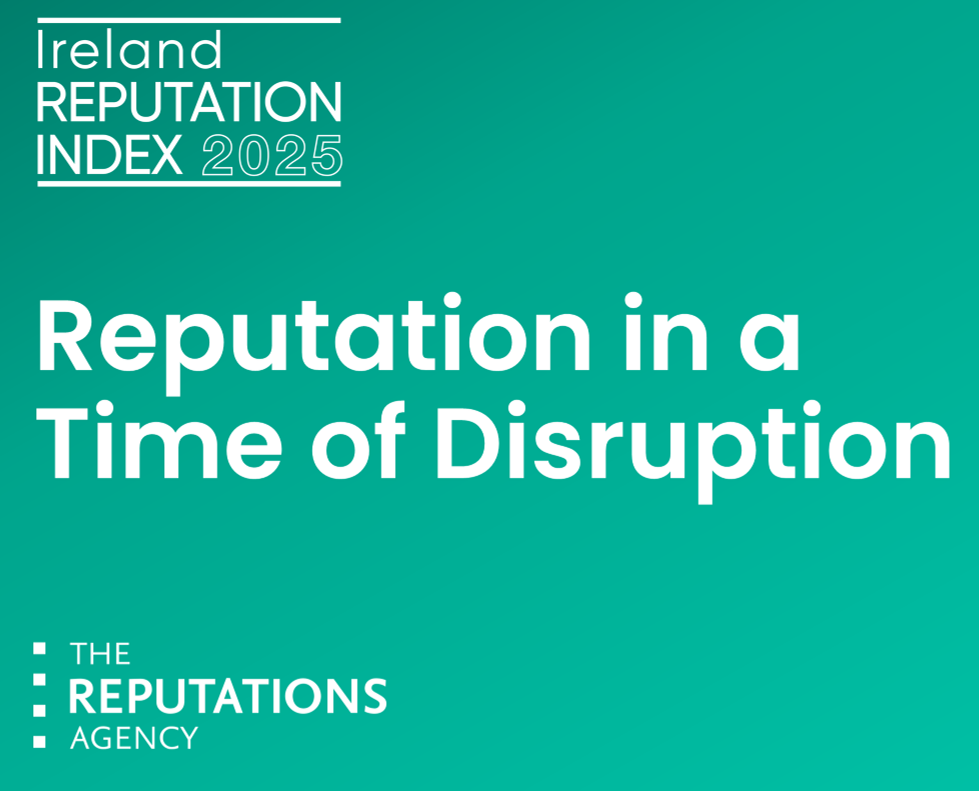 Ireland
REPUTATION
INDEX 2025

Reputation in a Time of Disruption

THE
REPUTATIONS
AGENCY